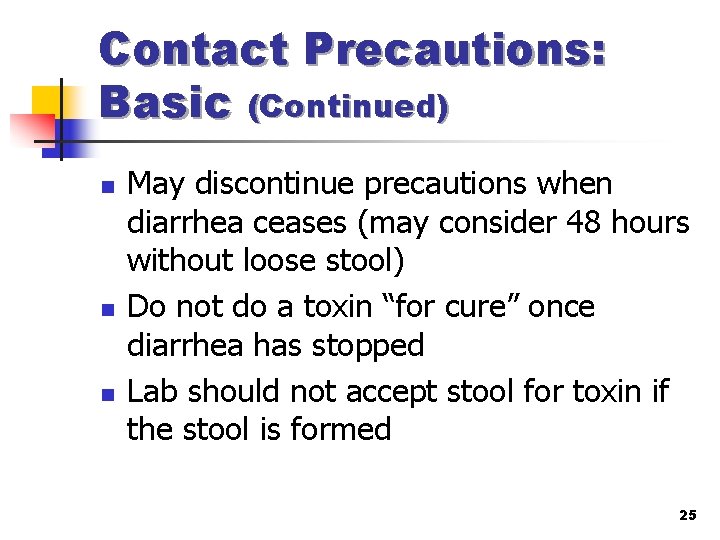 Contact Precautions: Basic (Continued)

- May discontinue precautions when diarrhea ceases (may consider 48 hours without loose stool)
- Do not do a toxin “for cure” once diarrhea has stopped
- Lab should not accept stool for toxin if the stool is formed

25